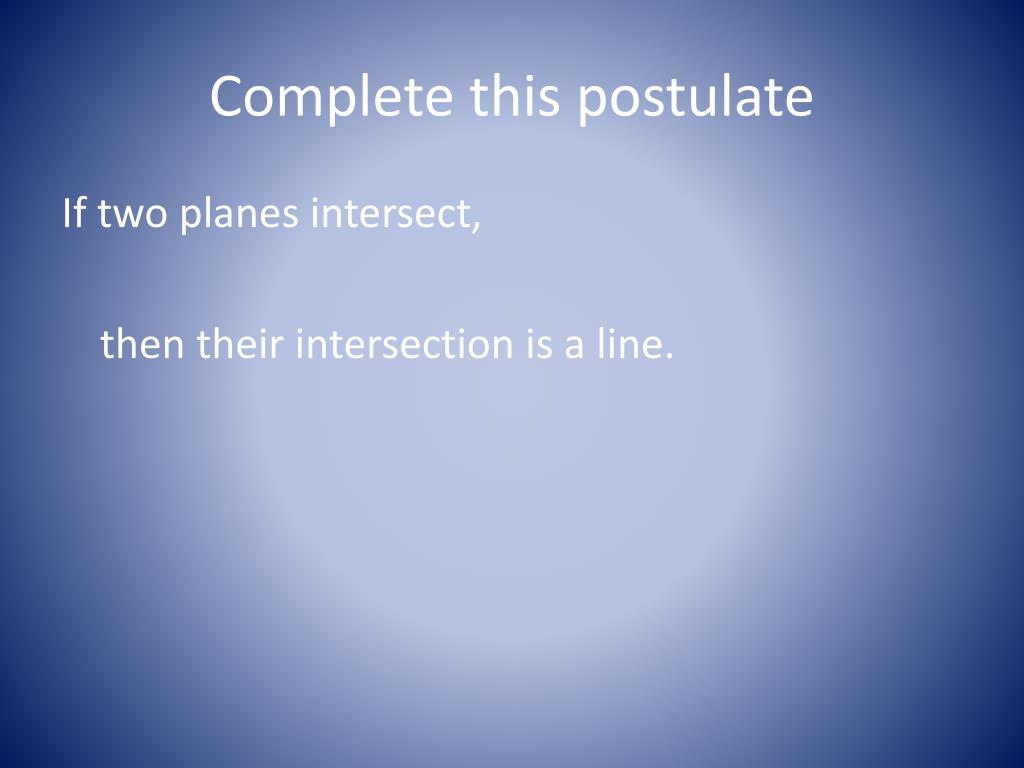 Complete this postulate

If two planes intersect,

then their intersection is a line.